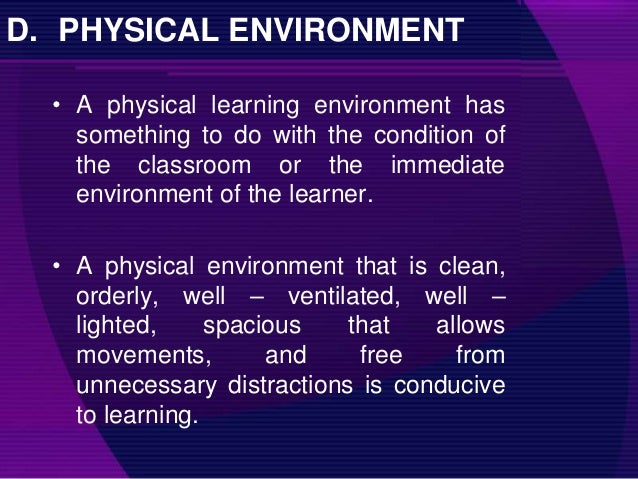 D. PHYSICAL ENVIRONMENT

• A physical learning environment has something to do with the condition of the classroom or the immediate environment of the learner.

• A physical environment that is clean, orderly, well – ventilated, well – lighted, spacious that allows movements, and free from unnecessary distractions is conducive to learning.